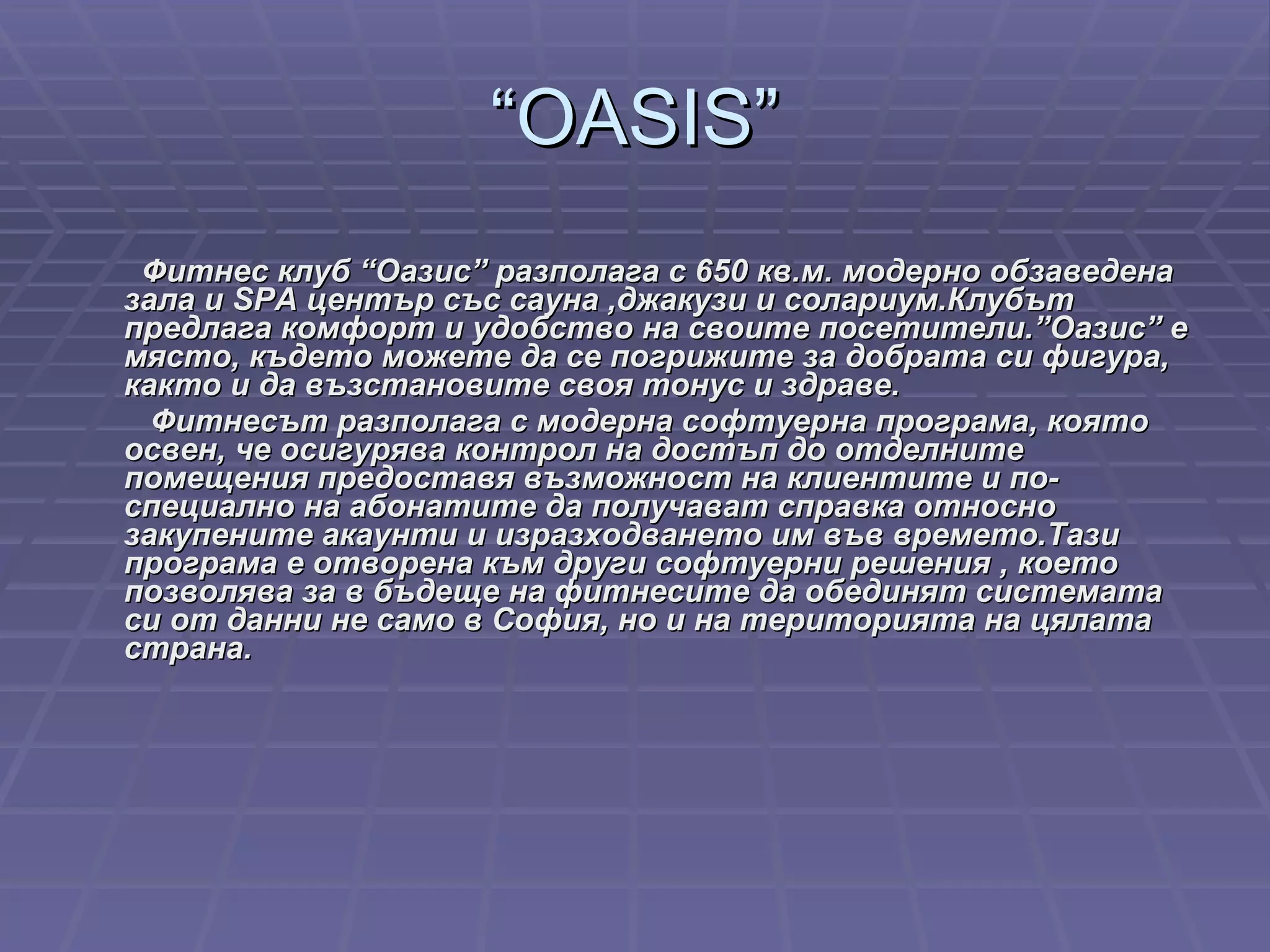 “OASIS”

Фитнес клуб “Оазис” разполага с 650 кв.м. модерно обзаведена зала и SPA център със сауна ,джакузи и солариум.Клубът предлага комфорт и удобство на своите посетители.”Оазис” е място, където можете да се погрижите за добрата си фигура, както и да възстановите своя тонус и здраве.

Фитнесът разполага с модерна софтуерна програма, която освен, че осигурява контрол на достъп до отделните помещения предоставя възможност на клиентите и по-специално на абонатите да получават справка относно закупените акаунти и изразходването им във времето.Тази програма е отворена към други софтуерни решения , което позволява за в бъдеще на фитнесите да обединят системата си от данни не само в София, но и на територията на цялата страна.